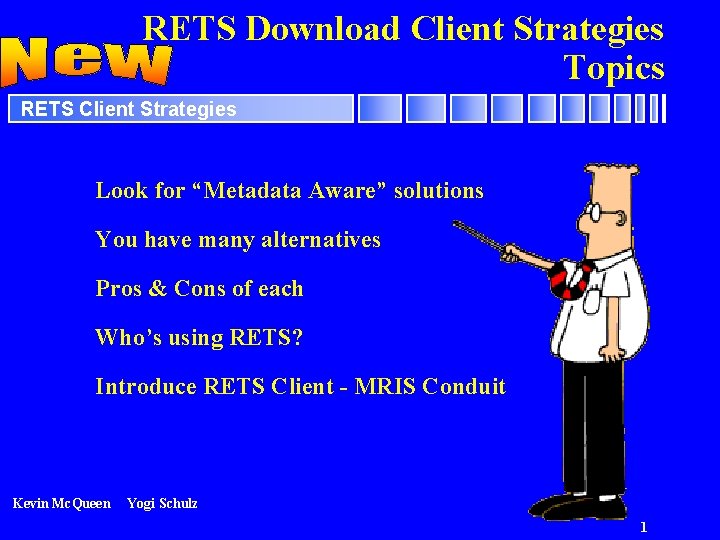 New

RETS Download Client Strategies Topics

RETS Client Strategies

Look for “Metadata Aware” solutions

You have many alternatives

Pros & Cons of each

Who’s using RETS?

Introduce RETS Client - MRIS Conduit

Kevin McQueen Yogi Schulz

1